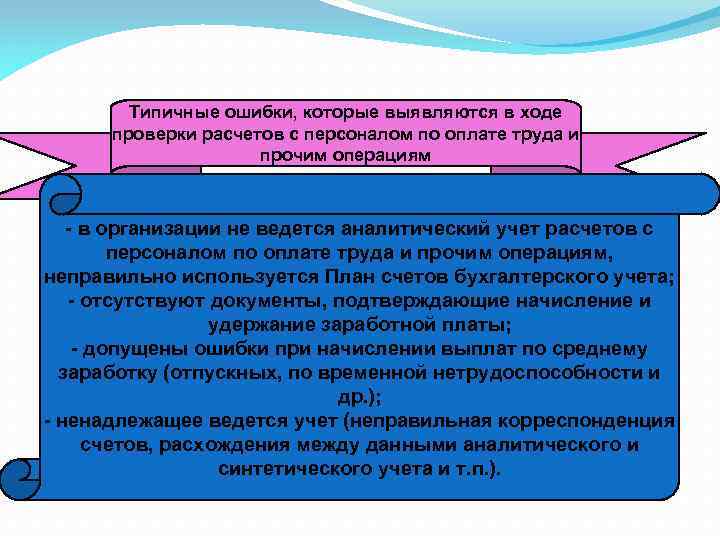 Типичные ошибки, которые выявляются в ходе проверки расчетов с персоналом по оплате труда и прочим операциям

- в организации не ведется аналитический учет расчетов с персоналом по оплате труда и прочим операциям, неправильно используется План счетов бухгалтерского учета;
- отсутствуют документы, подтверждающие начисление и удержание заработной платы;
- допущены ошибки при начислении выплат по среднему заработку (отпускных, по временной нетрудоспособности и др.);
- ненадлежащее ведется учет (неправильная корреспонденция счетов, расхождения между данными аналитического и синтетического учета и т.п.).